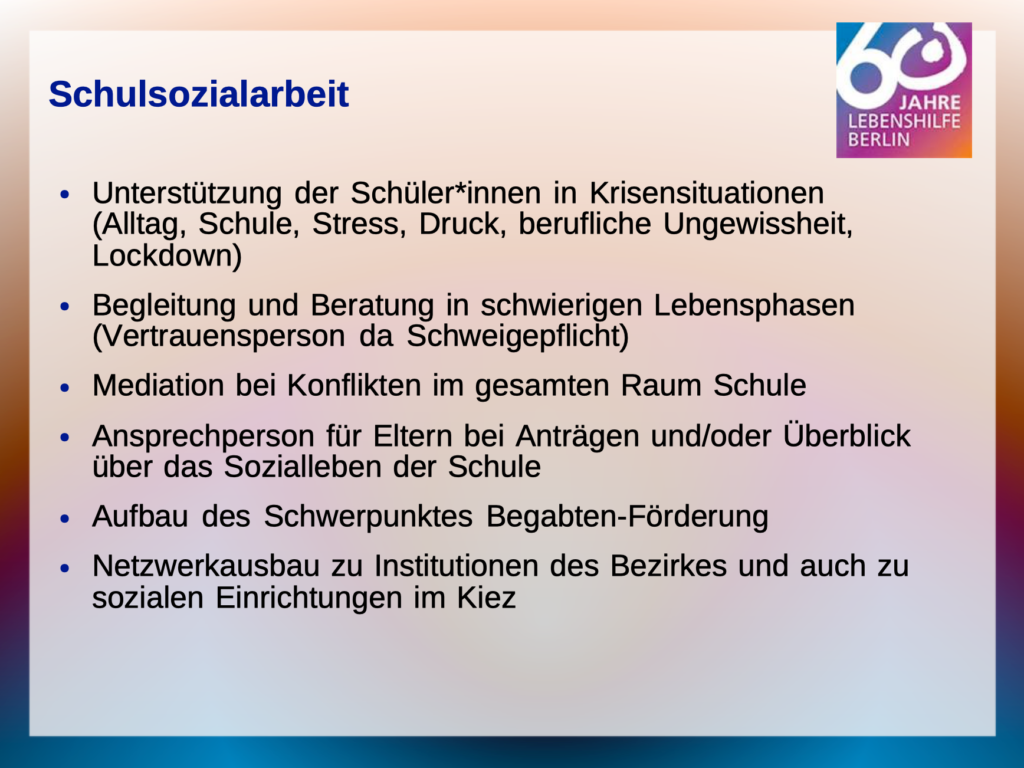 Schulsozialarbeit

60 JAHRE LEBENSHILFE BERLIN

• Unterstützung der Schüler*innen in Krisensituationen (Alltag, Schule, Stress, Druck, berufliche Ungewissheit, Lockdown)

• Begleitung und Beratung in schwierigen Lebensphasen (Vertrauensperson da Schweigepflicht)

• Mediation bei Konflikten im gesamten Raum Schule

• Ansprechperson für Eltern bei Anträgen und/oder Überblick über das Sozialleben der Schule

• Aufbau des Schwerpunktes Begabten-Förderung

• Netzwerkausbau zu Institutionen des Bezirkes und auch zu sozialen Einrichtungen im Kiez